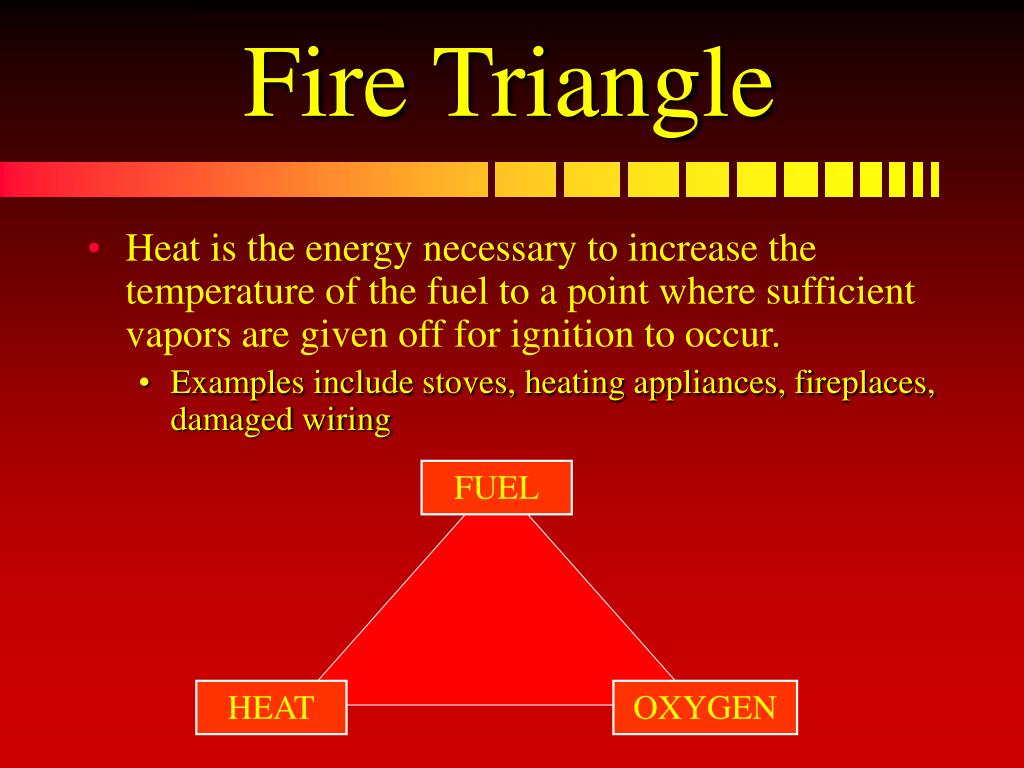 Fire Triangle

• Heat is the energy necessary to increase the temperature of the fuel to a point where sufficient vapors are given off for ignition to occur.
  • Examples include stoves, heating appliances, fireplaces, damaged wiring

FUEL

HEAT

OXYGEN